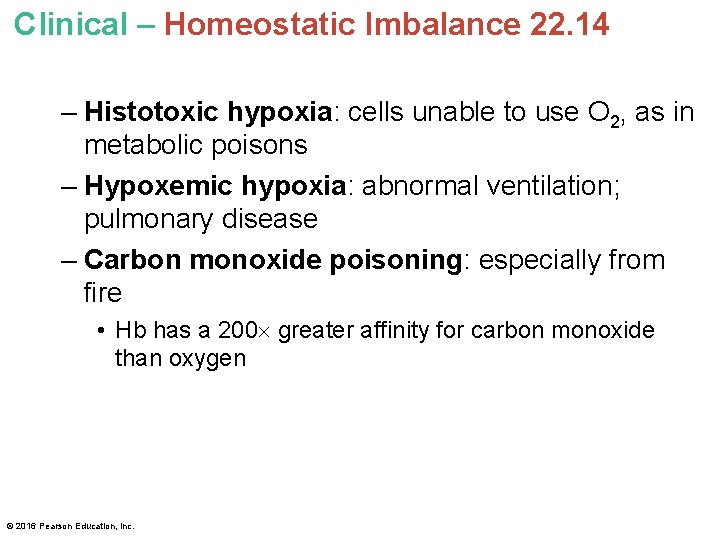 Clinical – Homeostatic Imbalance 22.14

– Histotoxic hypoxia: cells unable to use $O_2$, as in metabolic poisons

– Hypoxemic hypoxia: abnormal ventilation; pulmonary disease

– Carbon monoxide poisoning: especially from fire

• Hb has a 200$\times$ greater affinity for carbon monoxide than oxygen

© 2016 Pearson Education, Inc.